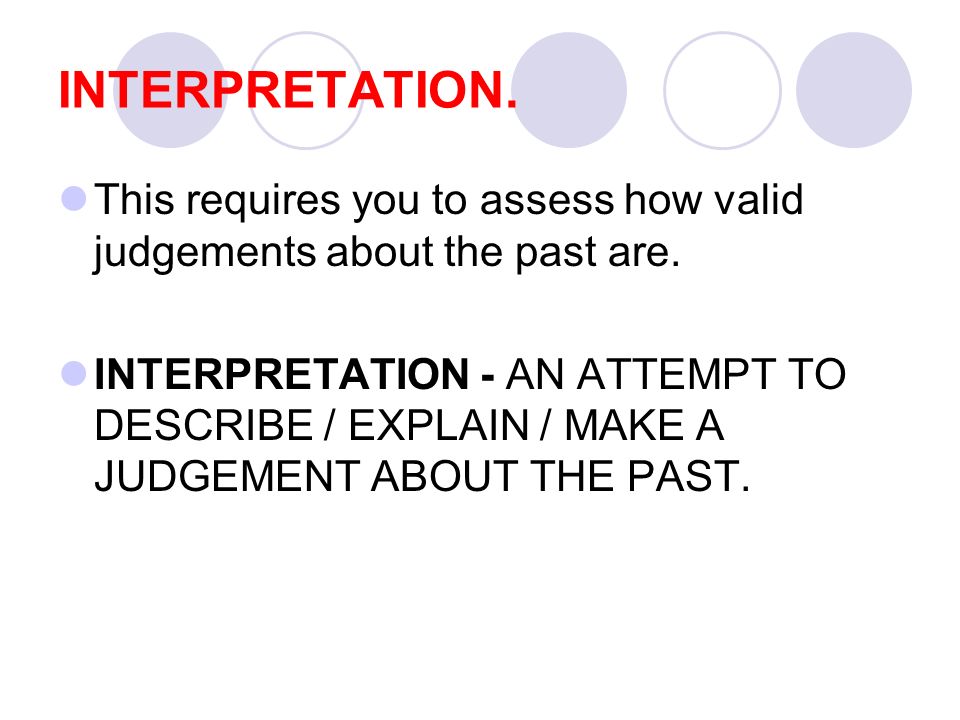 INTERPRETATION.

This requires you to assess how valid judgements about the past are.

INTERPRETATION - AN ATTEMPT TO DESCRIBE / EXPLAIN / MAKE A JUDGEMENT ABOUT THE PAST.